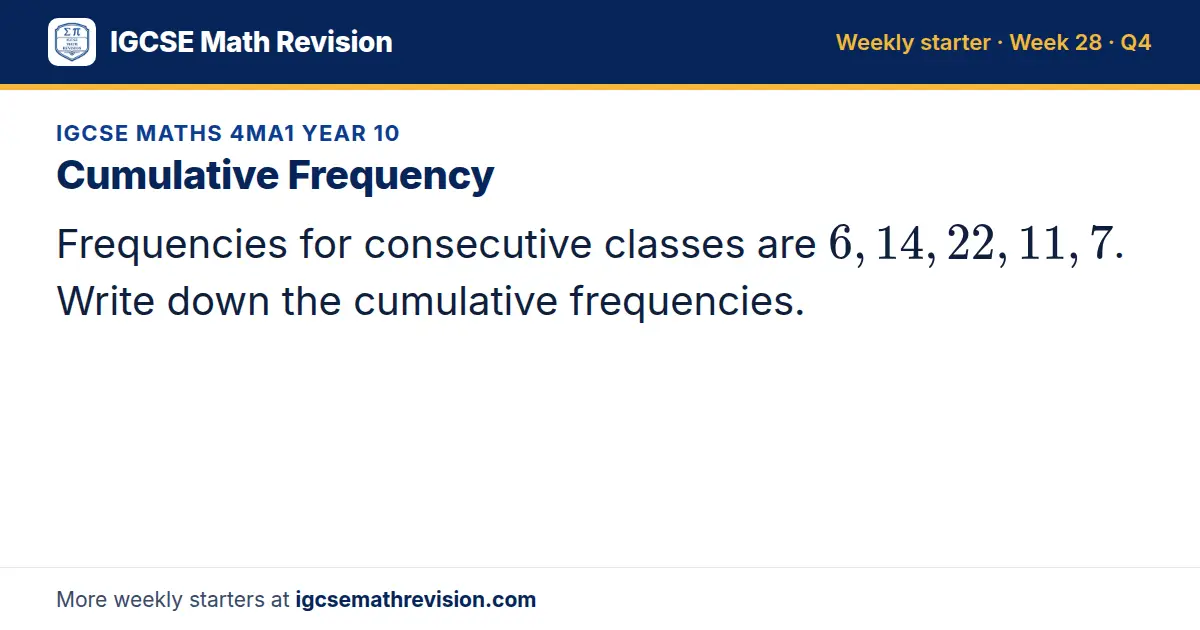 IGCSE Math Revision

Weekly starter · Week 28 · Q4

IGCSE MATHS 4MA1 YEAR 10

Cumulative Frequency

Frequencies for consecutive classes are $6, 14, 22, 11, 7$. Write down the cumulative frequencies.

More weekly starters at igcsemathrevision.com